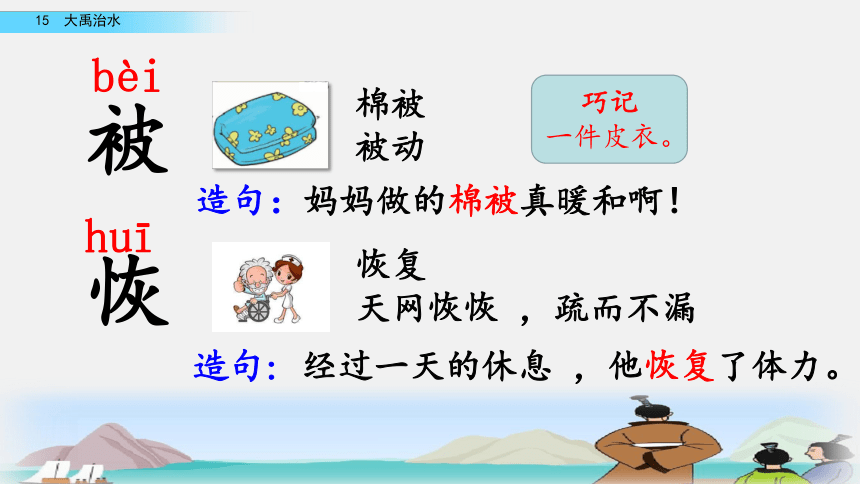 15 大禹治水

bèi
被

棉被
被动

巧记
一件皮衣。

造句：妈妈做的棉被真暖和啊！

huī
恢

恢复
天网恢恢 ，疏而不漏

造句：经过一天的休息 ，他恢复了体力。